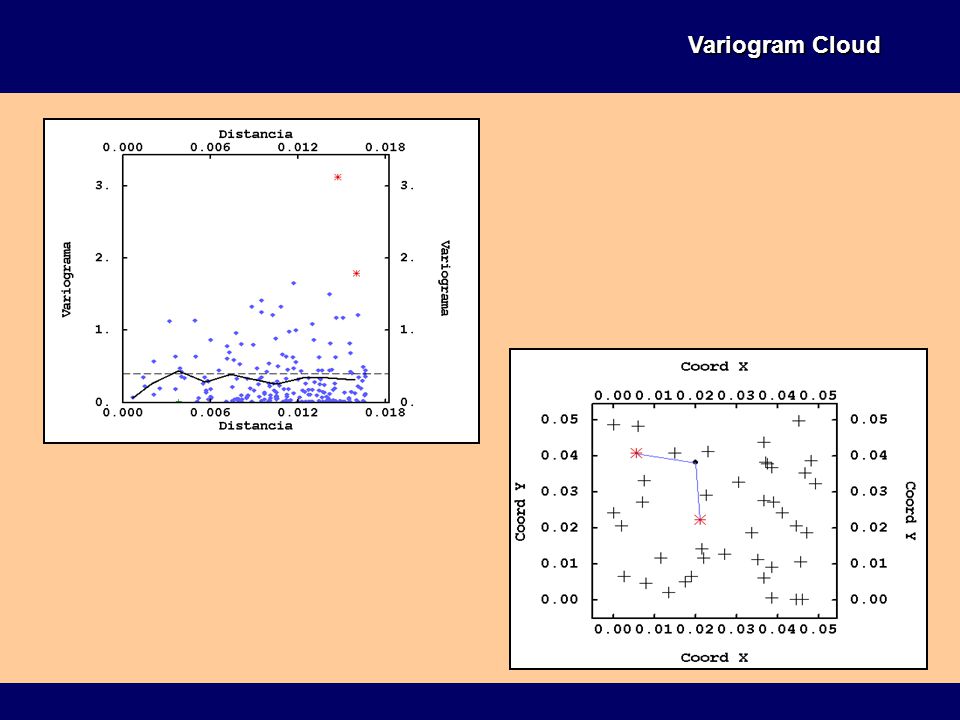 Variogram Cloud

Distancia
0.000 0.006 0.012 0.018
3. 2. 1. 0.
Variograma
3. 2. 1. 0.
Variograma
0.000 0.006 0.012 0.018
Distancia

Coord X
0.00 0.01 0.02 0.03 0.04 0.05
0.05 0.04 0.03 0.02 0.01 0.00
Coord Y
0.05 0.04 0.03 0.02 0.01 0.00
Coord Y
0.00 0.01 0.02 0.03 0.04 0.05
Coord X